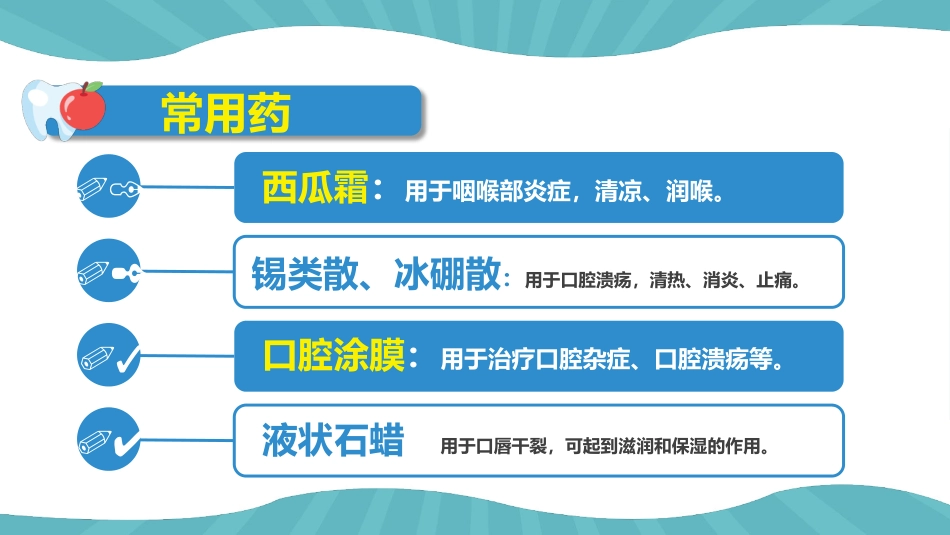 常用药

西瓜霜：用于咽喉部炎症，清凉、润喉。

锡类散、冰硼散：用于口腔溃疡，清热、消炎、止痛。

口腔涂膜：用于治疗口腔杂症、口腔溃疡等。

液状石蜡 用于口唇干裂，可起到滋润和保湿的作用。